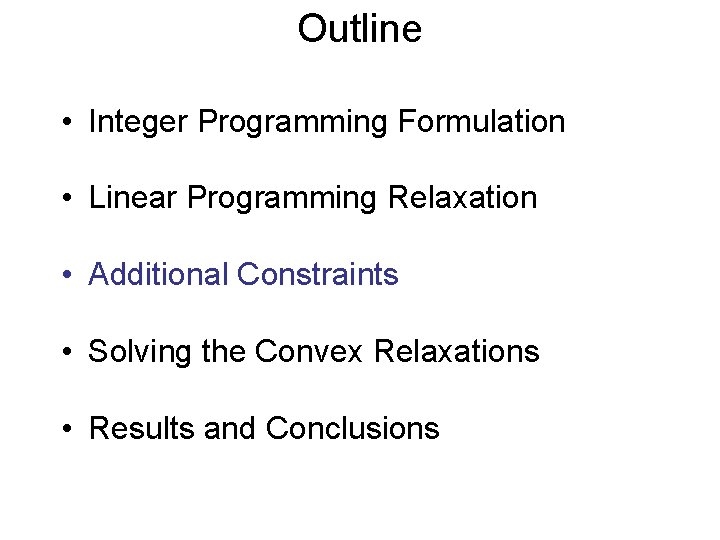 Outline

• Integer Programming Formulation

• Linear Programming Relaxation

• Additional Constraints

• Solving the Convex Relaxations

• Results and Conclusions